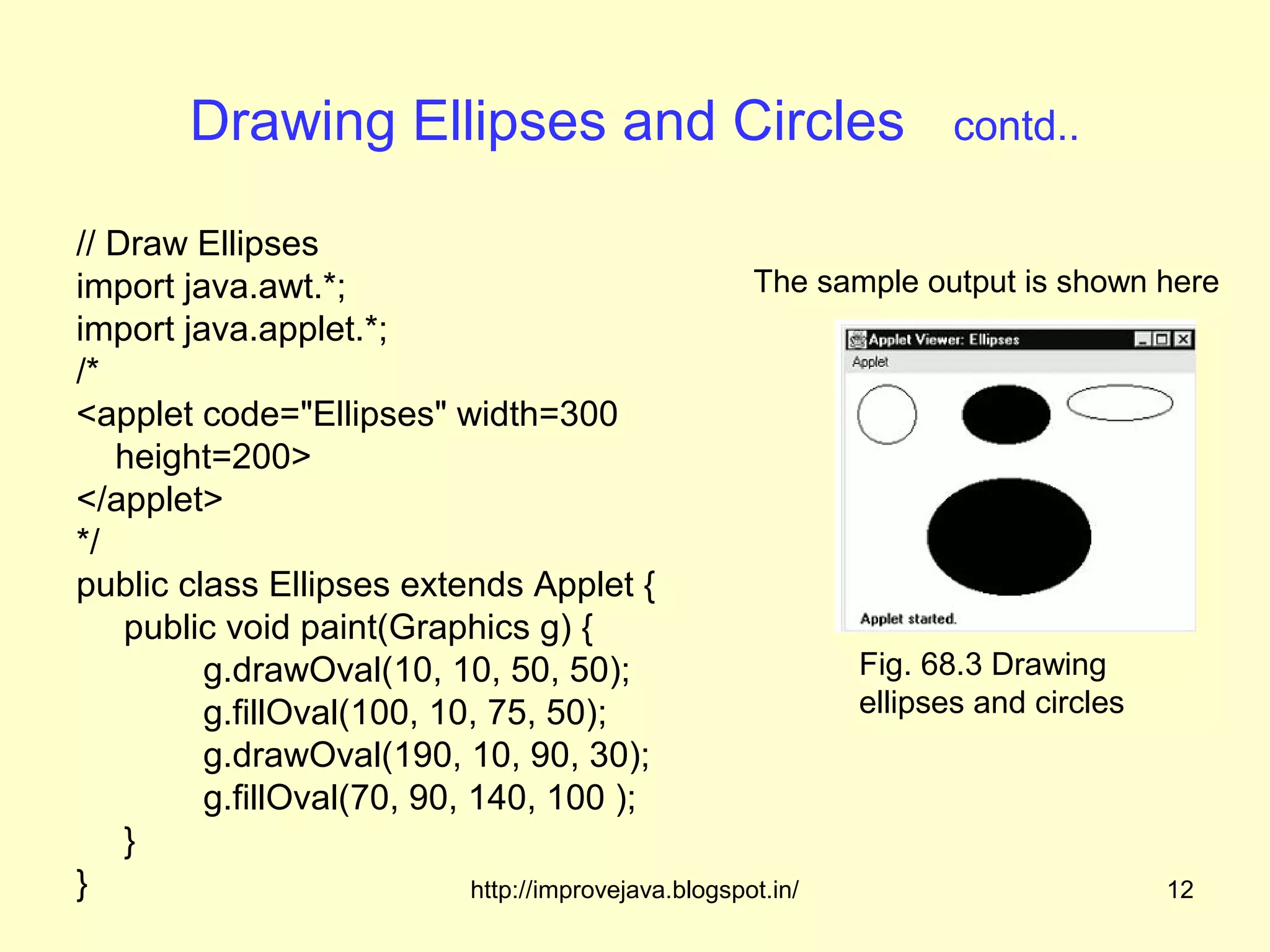 Drawing Ellipses and Circles contd..

// Draw Ellipses
import java.awt.*;
import java.applet.*;
/*
<applet code="Ellipses" width=300 height=200>
</applet>
*/
public class Ellipses extends Applet {
public void paint(Graphics g) {
g.drawOval(10, 10, 50, 50);
g.fillOval(100, 10, 75, 50);
g.drawOval(190, 10, 90, 30);
g.fillOval(70, 90, 140, 100 );
}
}

The sample output is shown here

Applet Viewer: Ellipses
Applet
Applet started.

Fig. 68.3 Drawing ellipses and circles

http://improvejava.blogspot.in/

12